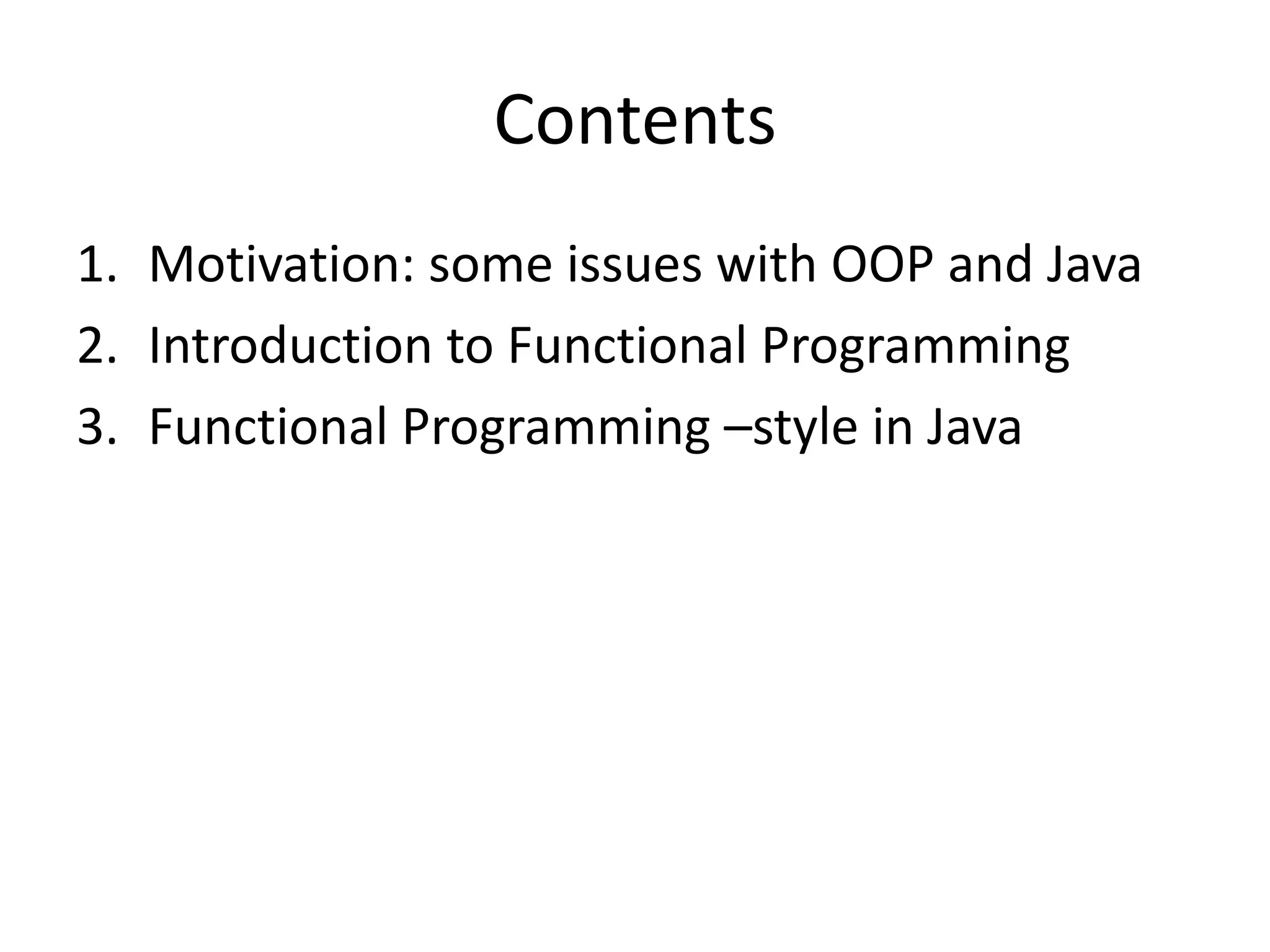 Contents

1. Motivation: some issues with OOP and Java
2. Introduction to Functional Programming
3. Functional Programming –style in Java